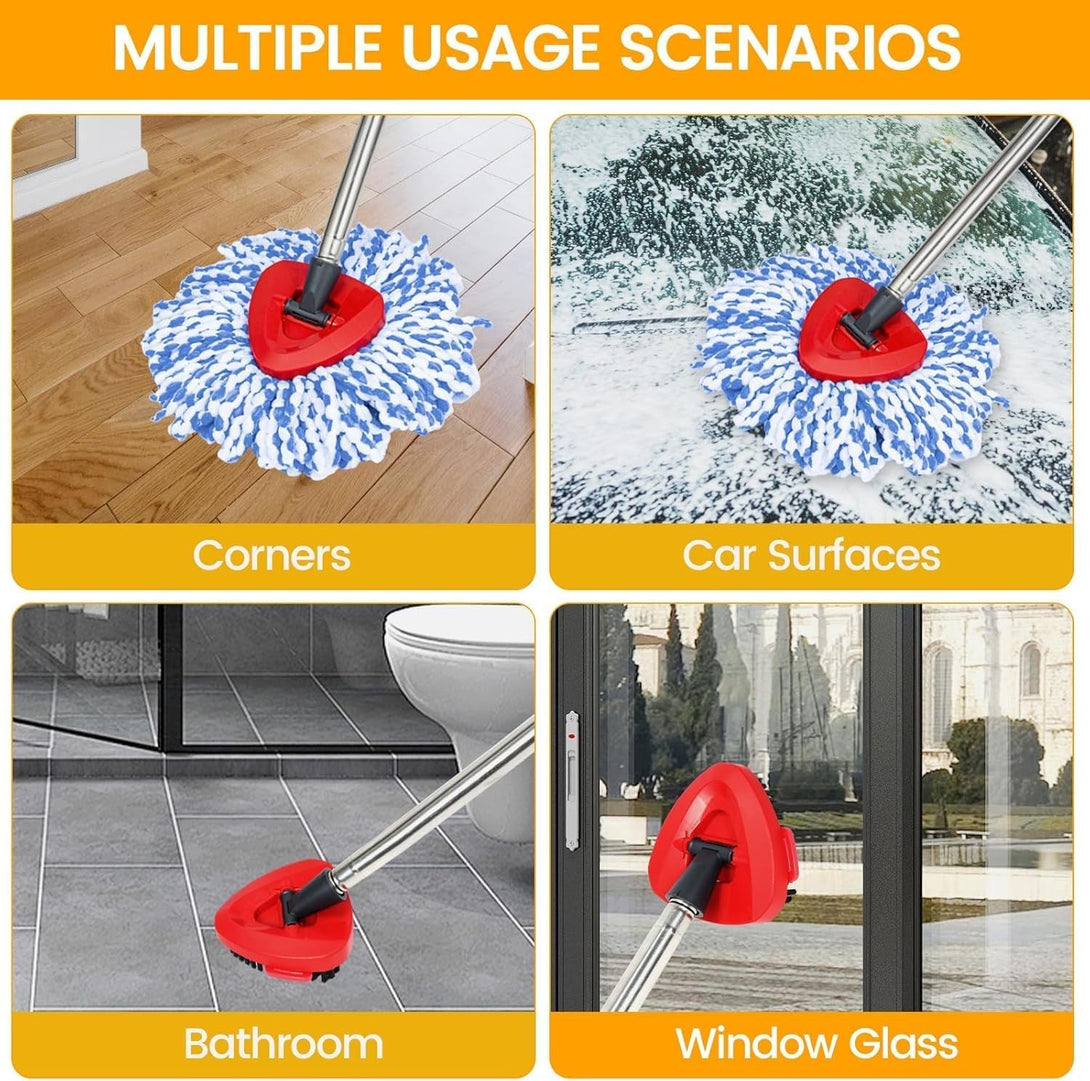 MULTIPLE USAGE SCENARIOS

Corners

Car Surfaces

Bathroom

Window Glass